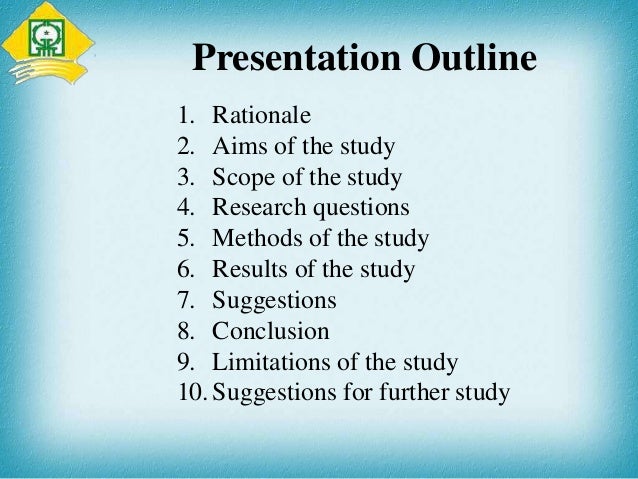 Presentation Outline

1. Rationale
2. Aims of the study
3. Scope of the study
4. Research questions
5. Methods of the study
6. Results of the study
7. Suggestions
8. Conclusion
9. Limitations of the study
10. Suggestions for further study